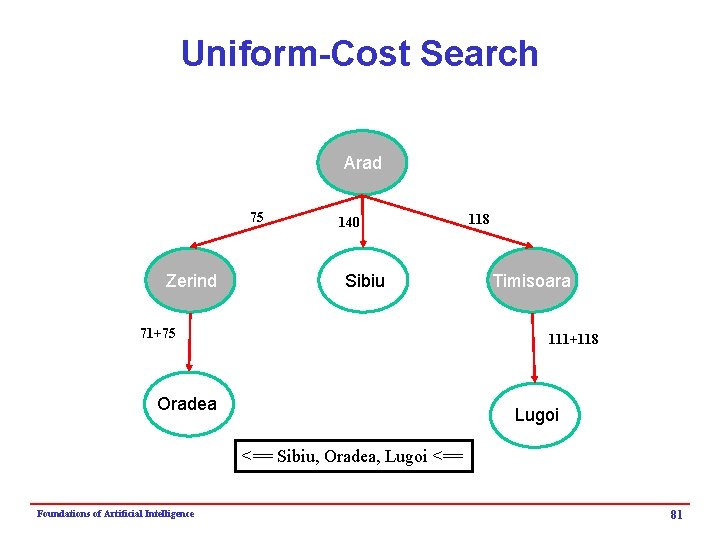 Uniform-Cost Search

Arad

75

140

118

Zerind

Sibiu

Timisoara

71+75

111+118

Oradea

Lugoi

<== Sibiu, Oradea, Lugoi <==

Foundations of Artificial Intelligence

81